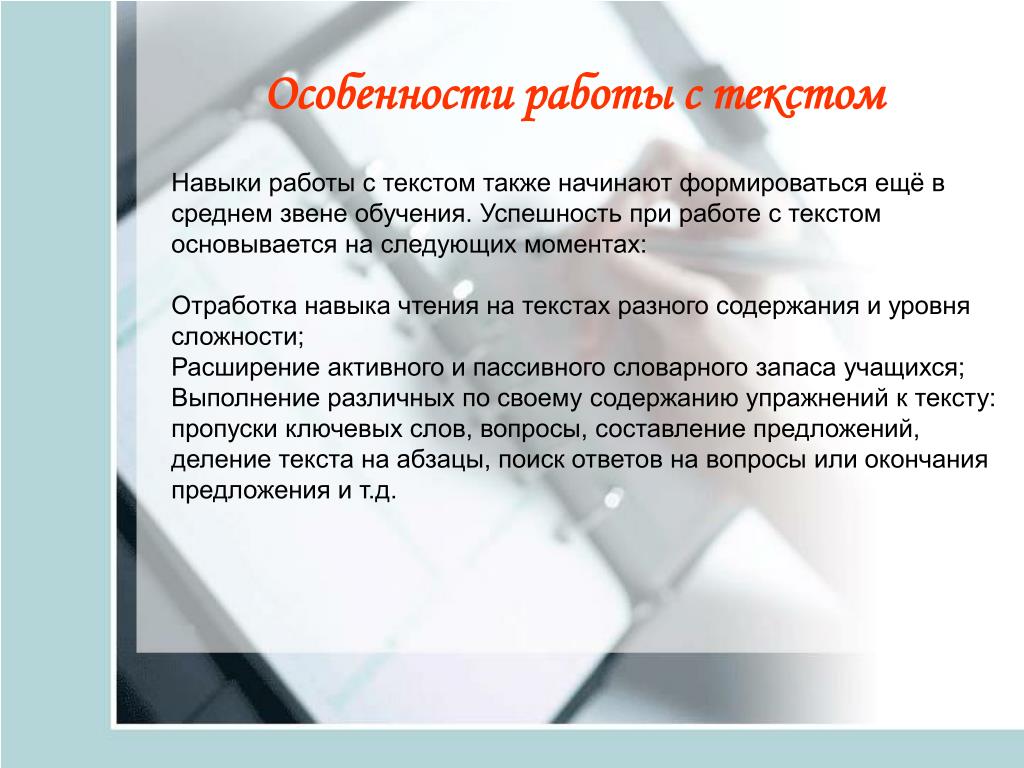 Особенности работы с текстом

Навыки работы с текстом также начинают формироваться ещё в среднем звене обучения. Успешность при работе с текстом основывается на следующих моментах:

Отработка навыка чтения на текстах разного содержания и уровня сложности;
Расширение активного и пассивного словарного запаса учащихся;
Выполнение различных по своему содержанию упражнений к тексту: пропуски ключевых слов, вопросы, составление предложений, деление текста на абзацы, поиск ответов на вопросы или окончания предложения и т.д.